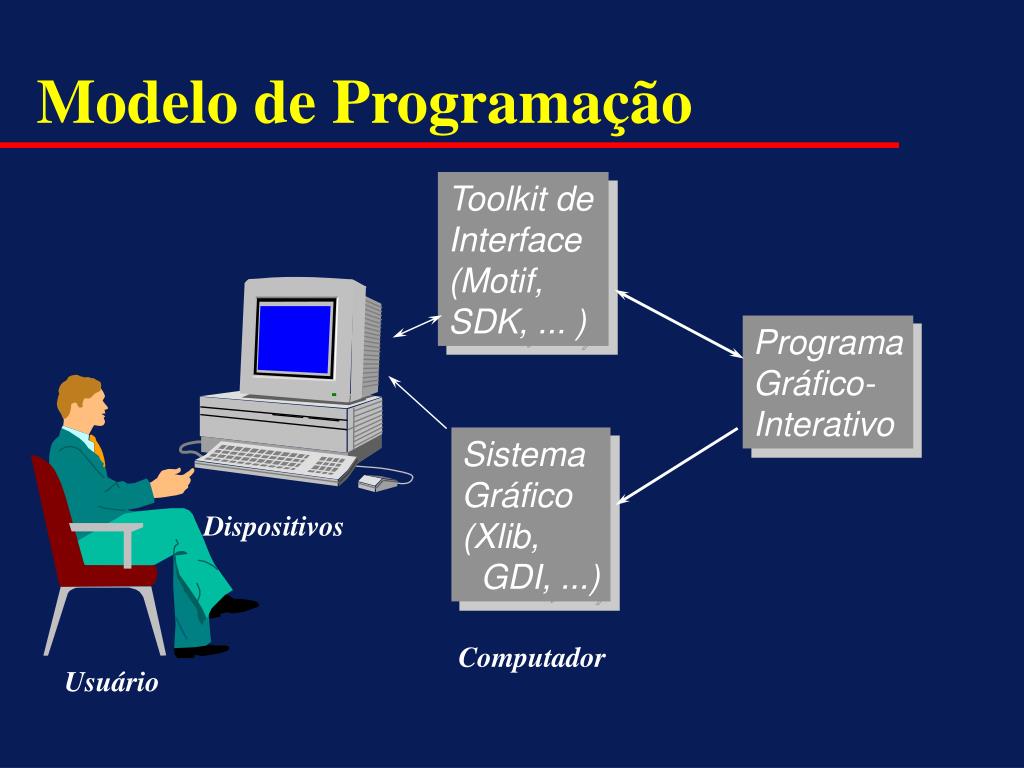 Modelo de Programação

Toolkit de Interface (Motif, SDK, ... )

Programa Gráfico-Interativo

Sistema Gráfico (Xlib, GDI, ...)

Dispositivos

Computador

Usuário